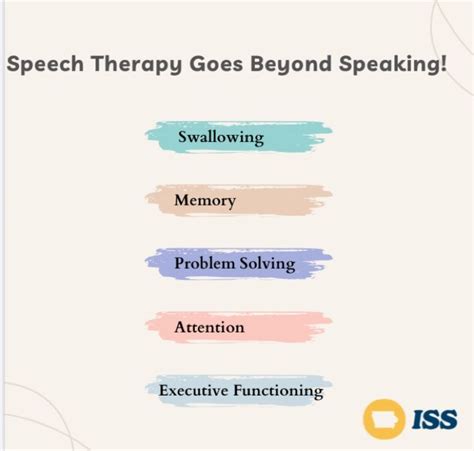 Speech Therapy Goes Beyond Speaking!

Swallowing

Memory

Problem Solving

Attention

Executive Functioning

ISS